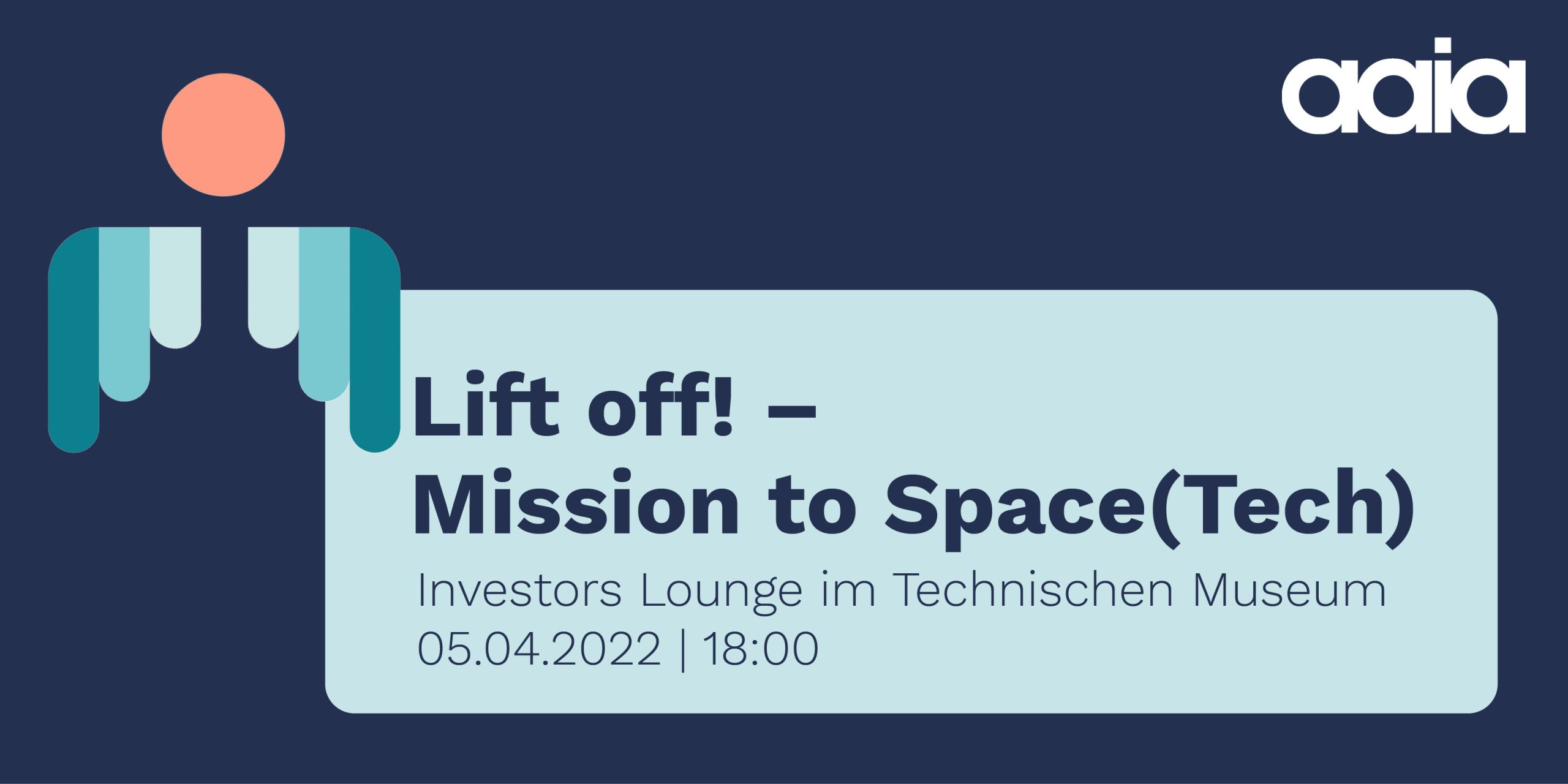 aaia

Lift off! –
Mission to Space(Tech)
Investors Lounge im Technischen Museum
05.04.2022 | 18:00